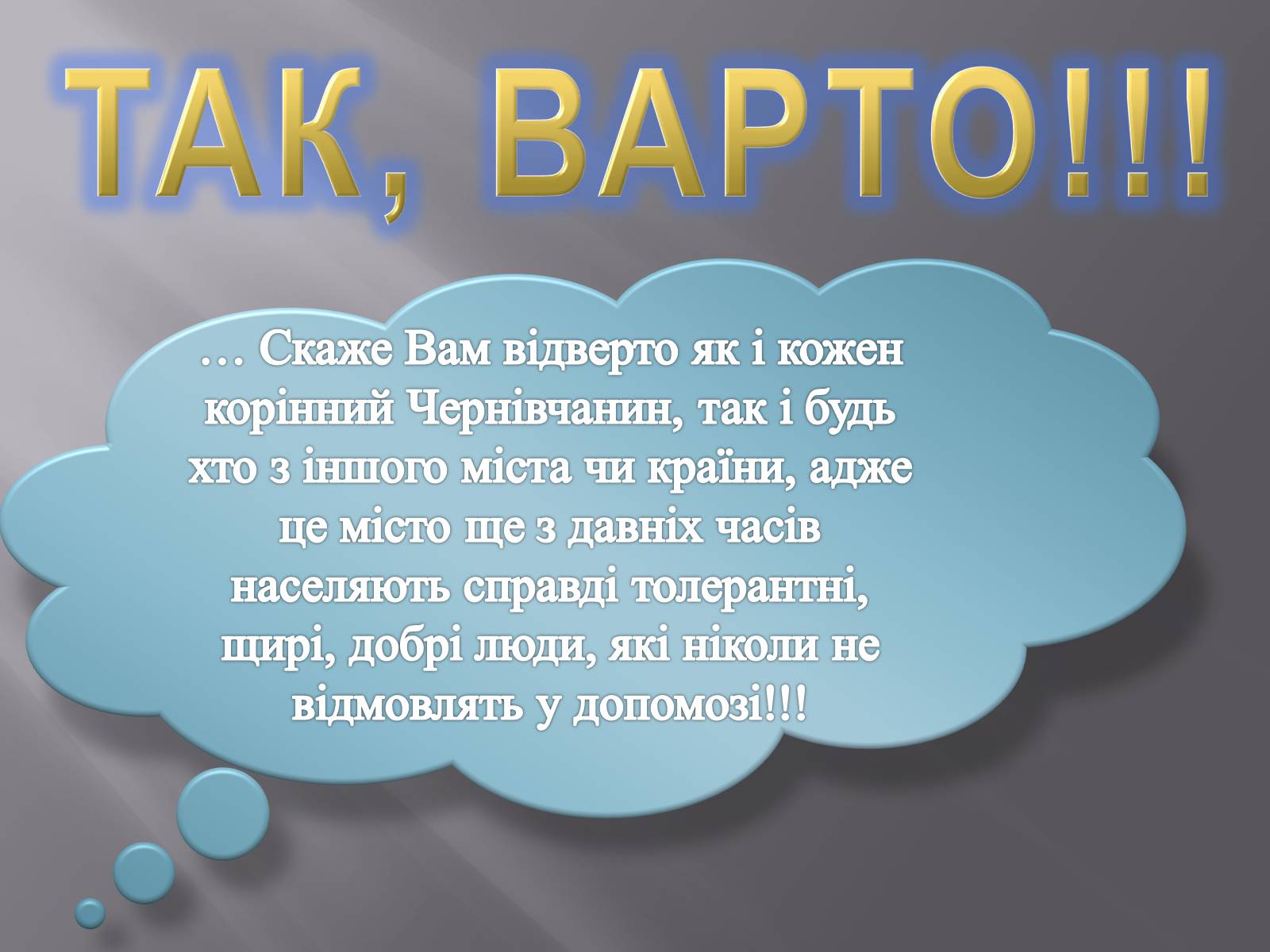 ТАК, ВАРТО!!!

… Скаже Вам відверто як і кожен корінний Чернівчанин, так і будь хто з іншого міста чи країни, адже це місто ще з давніх часів населяють справді толерантні, щирі, добрі люди, які ніколи не відмовлять у допомозі!!!